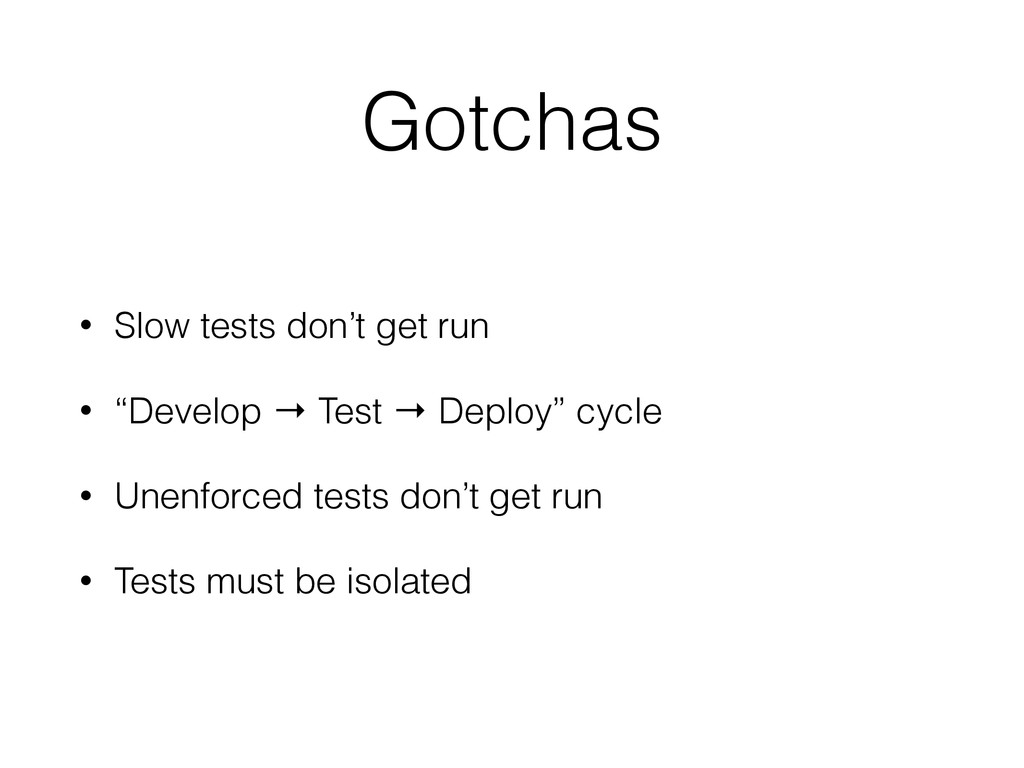 Gotchas

• Slow tests don’t get run

• “Develop → Test → Deploy” cycle

• Unenforced tests don’t get run

• Tests must be isolated